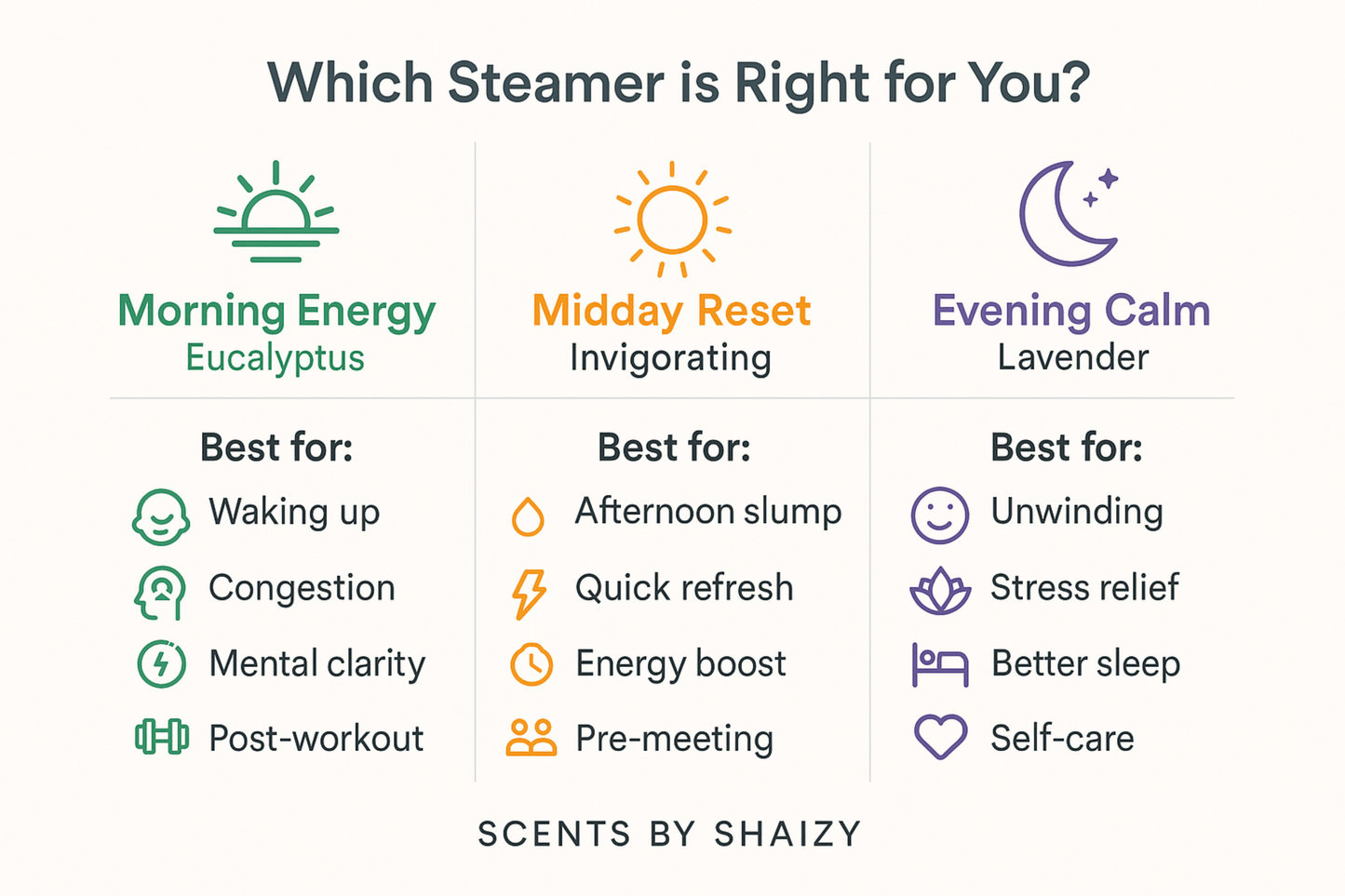 Which Steamer is Right for You?

Morning Energy
Eucalyptus

Best for:
Waking up
Congestion
Mental clarity
Post-workout

Midday Reset
Invigorating

Best for:
Afternoon slump
Quick refresh
Energy boost
Pre-meeting

Evening Calm
Lavender

Best for:
Unwinding
Stress relief
Better sleep
Self-care

SCENTS BY SHAIZY